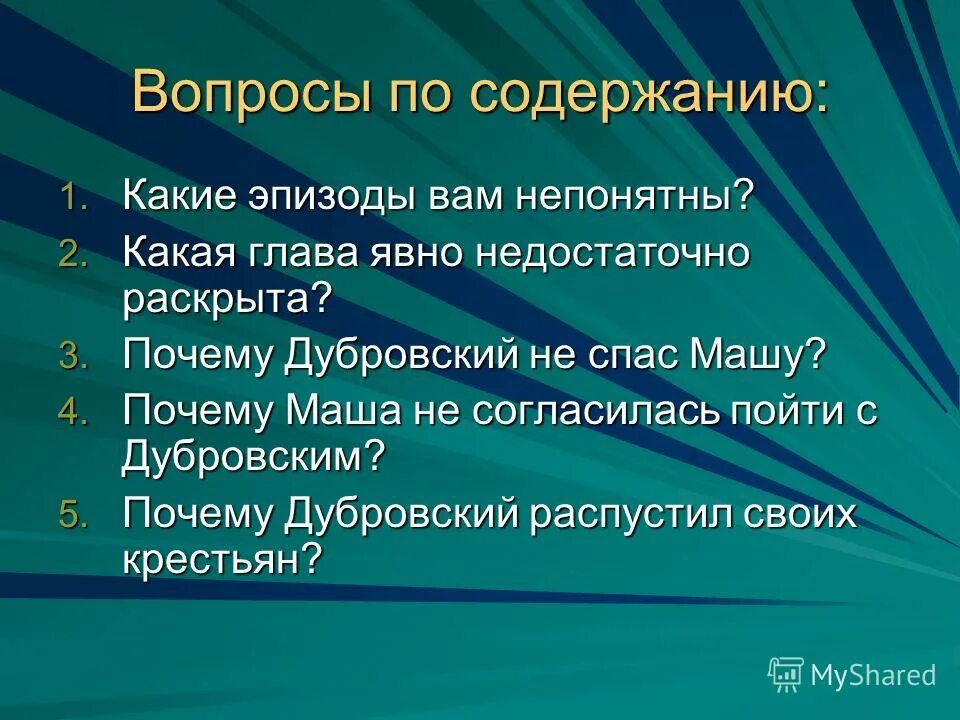 Вопросы по содержанию:

1. Какие эпизоды вам непонятны?
2. Какая глава явно недостаточно раскрыта?
3. Почему Дубровский не спас Машу?
4. Почему Маша не согласилась пойти с Дубровским?
5. Почему Дубровский распустил своих крестьян?

MyShared